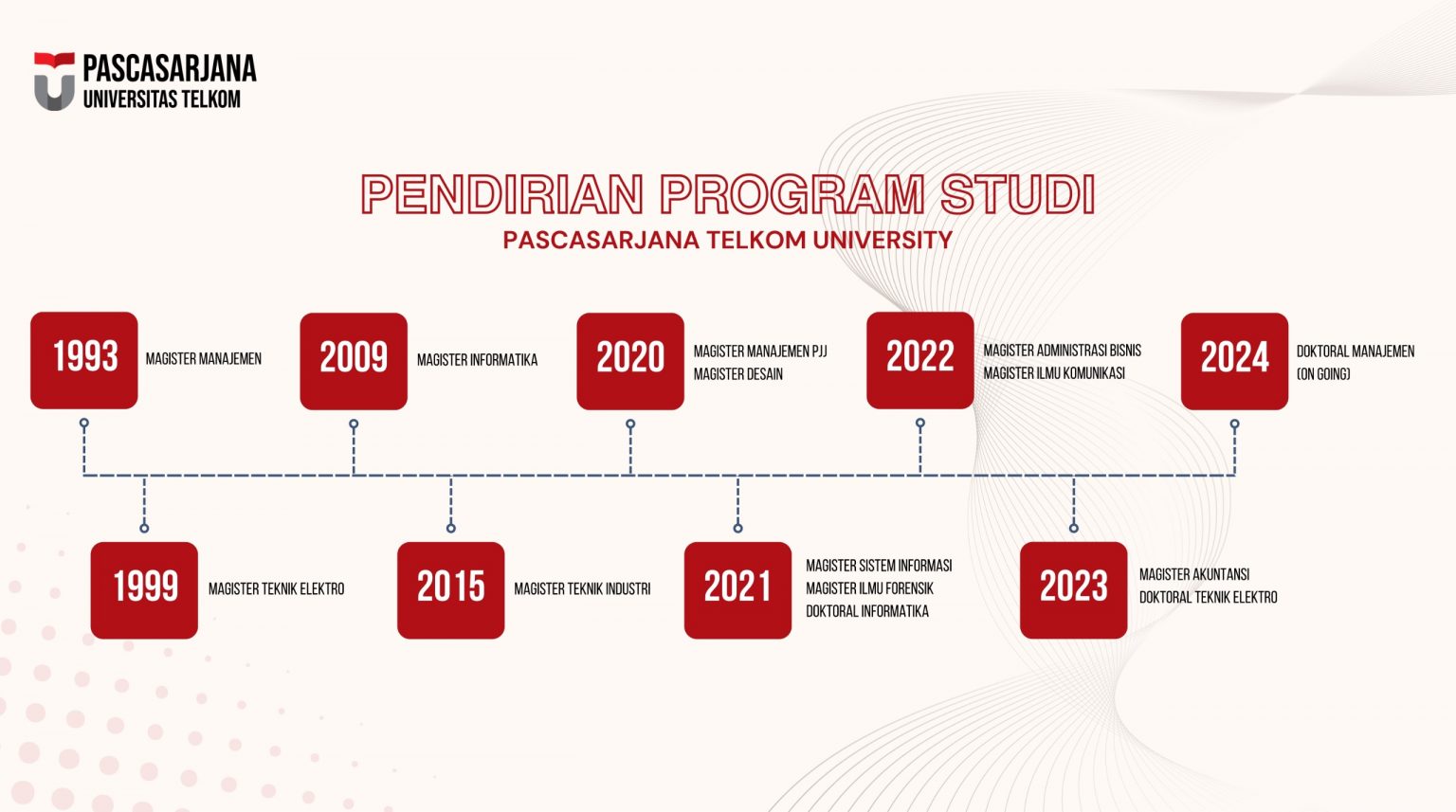 PASCASARJANA
UNIVERSITAS TELKOM

PENDIRIAN PROGRAM STUDI
PASCASARJANA TELKOM UNIVERSITY

1993 MAGISTER MANAJEMEN

2009 MAGISTER INFORMATIKA

2020 MAGISTER MANAJEMEN PJJ
MAGISTER DESAIN

2022 MAGISTER ADMINISTRASI BISNIS
MAGISTER ILMU KOMUNIKASI

2024 DOKTORAL MANAJEMEN
(ON GOING)

1999 MAGISTER TEKNIK ELEKTRO

2015 MAGISTER TEKNIK INDUSTRI

2021 MAGISTER SISTEM INFORMASI
MAGISTER ILMU FORENSIK
DOKTORAL INFORMATIKA

2023 MAGISTER AKUNTANSI
DOKTORAL TEKNIK ELEKTRO